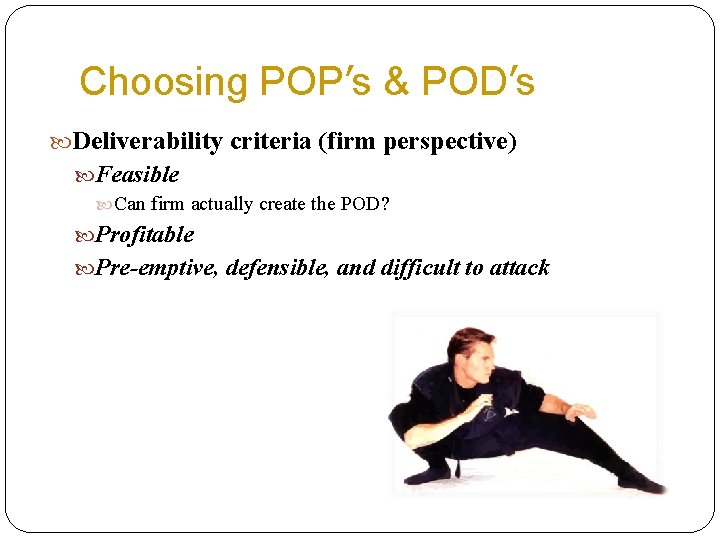 Choosing POP's & POD's

Deliverability criteria (firm perspective)

Feasible

Can firm actually create the POD?

Profitable

Pre-emptive, defensible, and difficult to attack